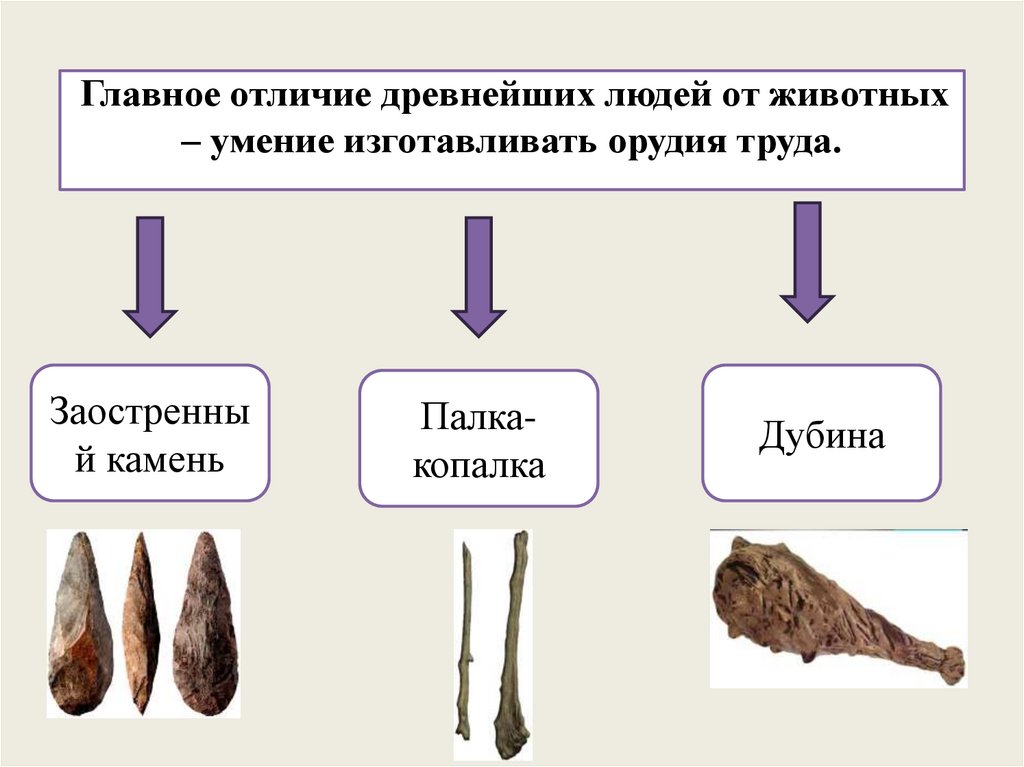 Главное отличие древнейших людей от животных – умение изготавливать орудия труда.

Заостренный камень

Палка-копалка

Дубина